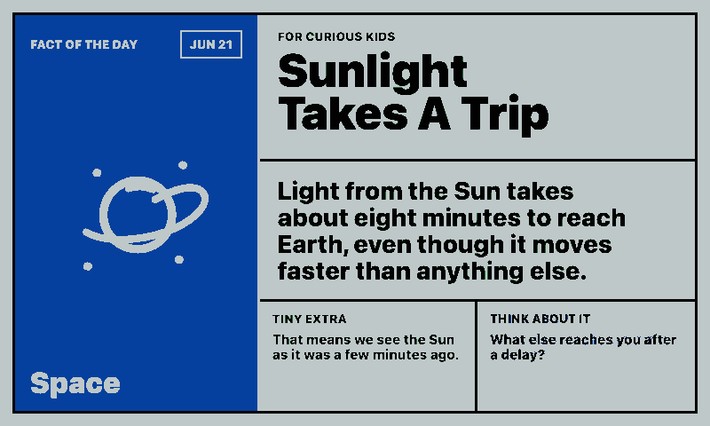 FACT OF THE DAY

JUN 21

Space

FOR CURIOUS KIDS

Sunlight Takes A Trip

Light from the Sun takes about eight minutes to reach Earth, even though it moves faster than anything else.

TINY EXTRA

That means we see the Sun as it was a few minutes ago.

THINK ABOUT IT

What else reaches you after a delay?